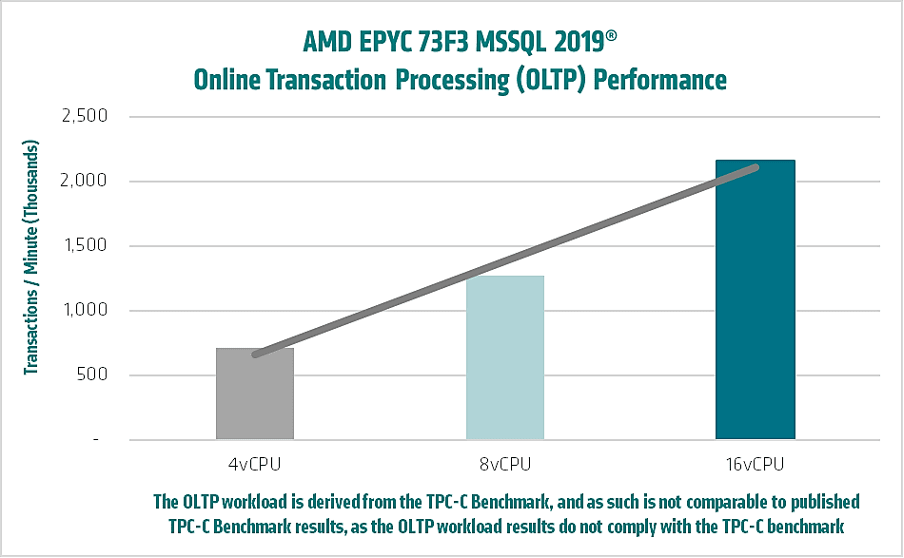 AMD EPYC 73F3 MSSQL 2019®
Online Transaction Processing (OLTP) Performance

Transactions / Minute (Thousands)

2,500
2,000
1,500
1,000
500
-

4vCPU
8vCPU
16vCPU

The OLTP workload is derived from the TPC-C Benchmark, and as such is not comparable to published TPC-C Benchmark results, as the OLTP workload results do not comply with the TPC-C benchmark